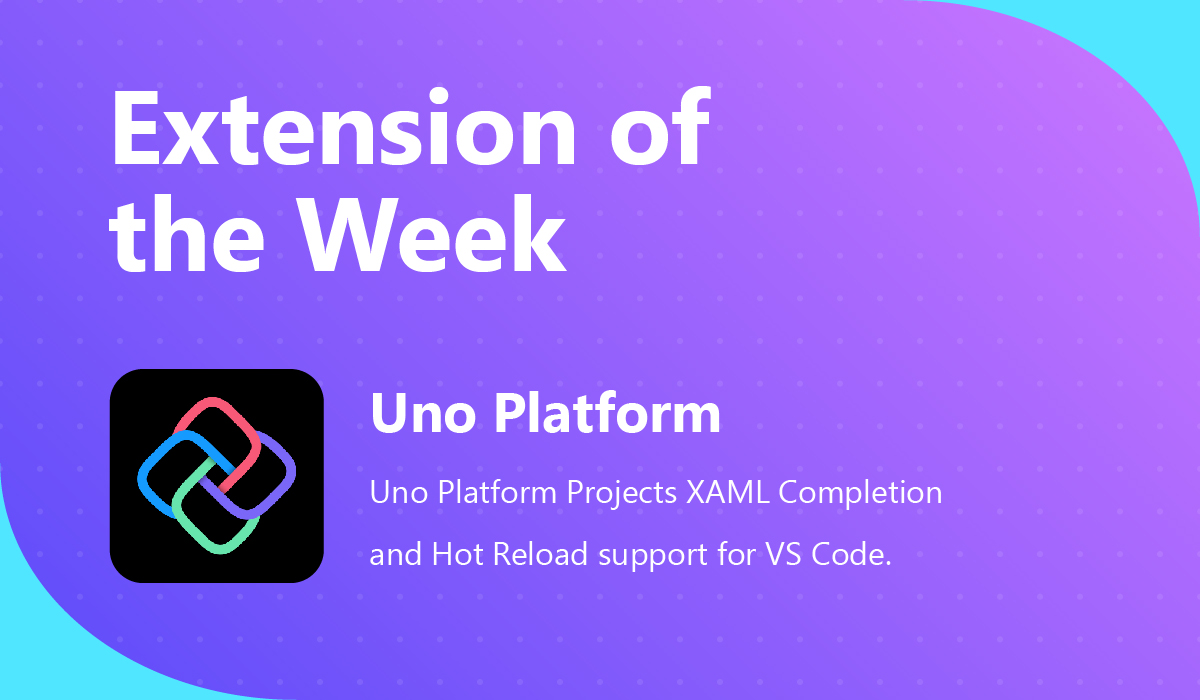 Extension of the Week

Uno Platform

Uno Platform Projects XAML Completion and Hot Reload support for VS Code.